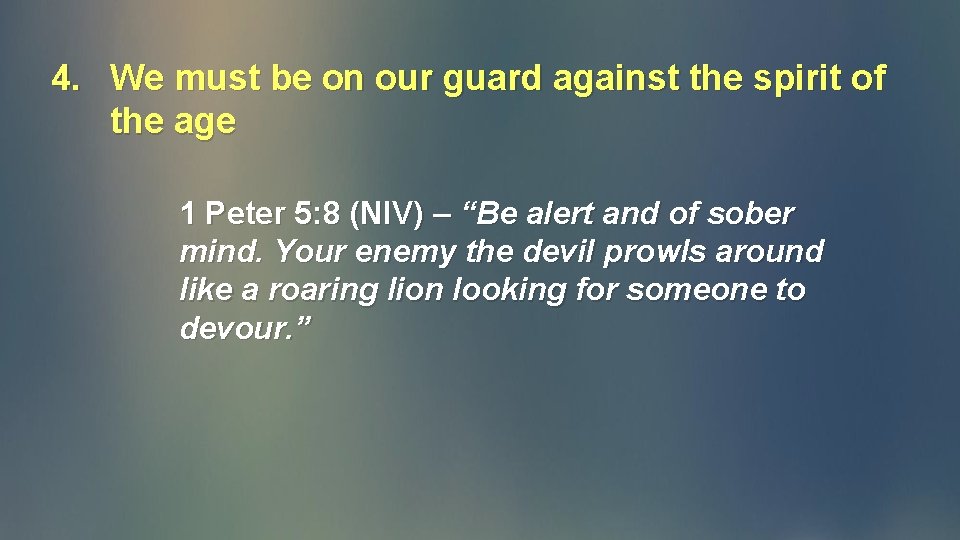 4. We must be on our guard against the spirit of the age

1 Peter 5:8 (NIV) – "Be alert and of sober mind. Your enemy the devil prowls around like a roaring lion looking for someone to devour."